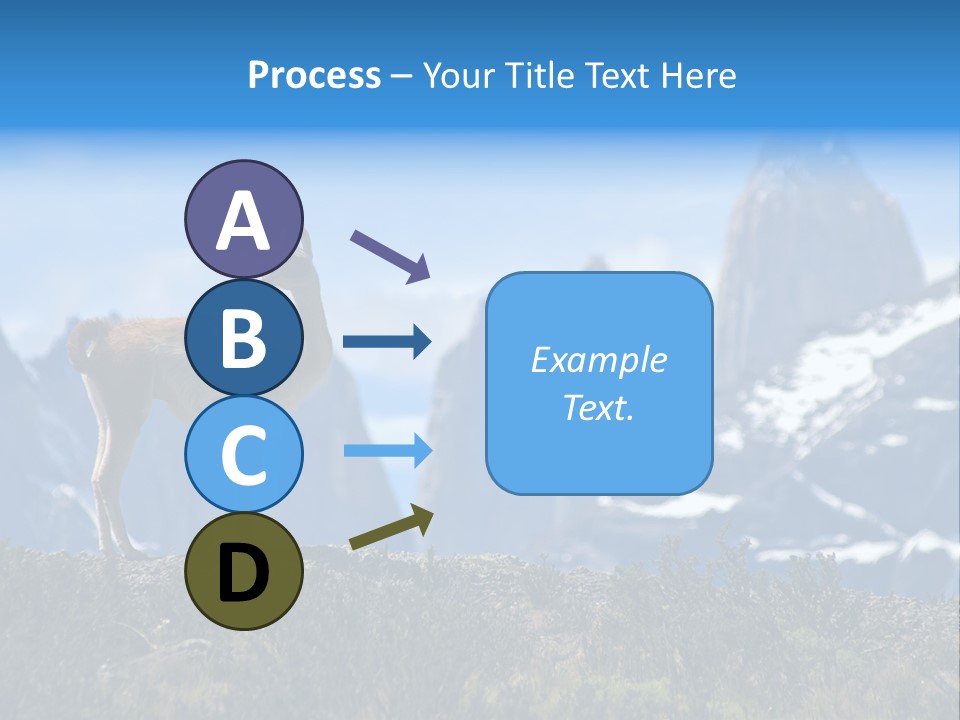 Process – Your Title Text Here

A

B

C

D

Example Text.